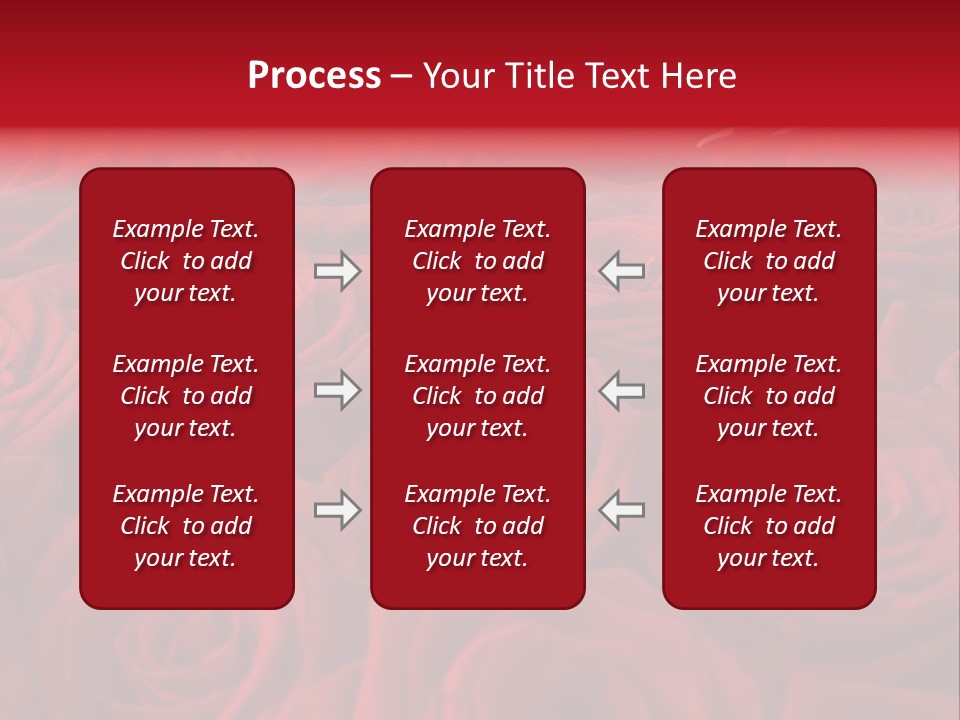 Process – Your Title Text Here

Example Text. Click to add your text.

Example Text. Click to add your text.

Example Text. Click to add your text.

Example Text. Click to add your text.

Example Text. Click to add your text.

Example Text. Click to add your text.

Example Text. Click to add your text.

Example Text. Click to add your text.

Example Text. Click to add your text.